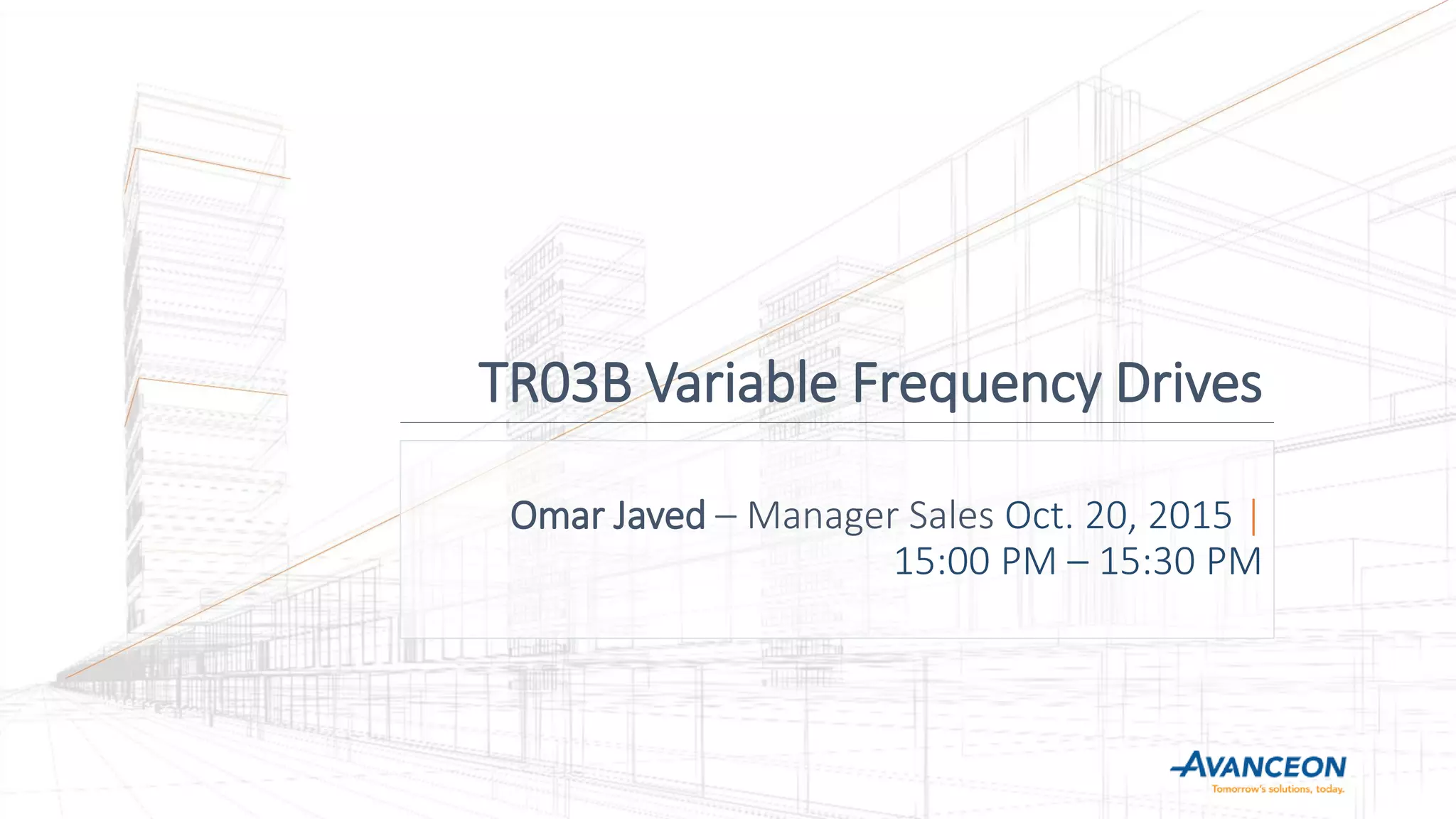 TR03B Variable Frequency Drives

Omar Javed – Manager Sales Oct. 20, 2015 | 15:00 PM – 15:30 PM

AVANCEON
Tomorrow's solutions, today.